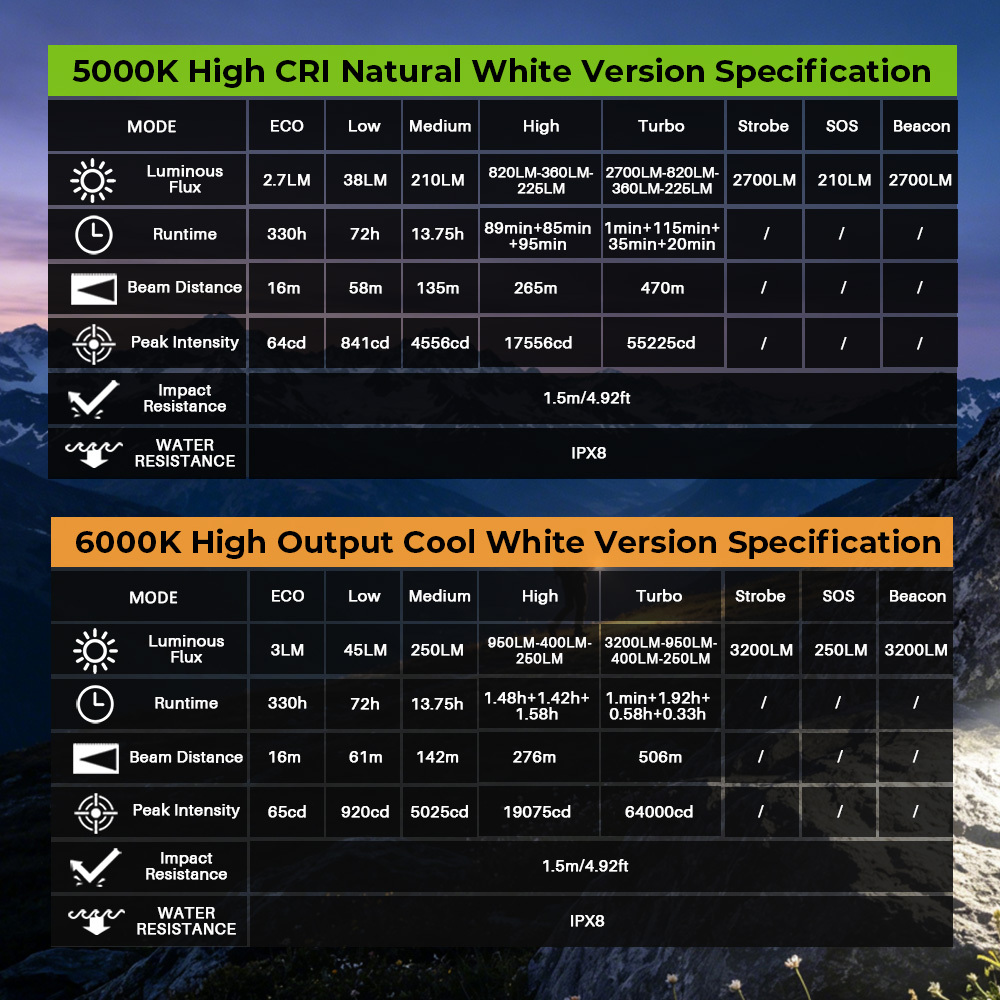 5000K High CRI Natural White Version Specification

| MODE | ECO | Low | Medium | High | Turbo | Strobe | SOS | Beacon |
|---|---|---|---|---|---|---|---|---|
| Luminous Flux | 2.7LM | 38LM | 210LM | 820LM-360LM-225LM | 2700LM-820LM-360LM-225LM | 2700LM | 210LM | 2700LM |
| Runtime | 330h | 72h | 13.75h | 89min+85min+95min | 1min+115min+35min+20min | / | / | / |
| Beam Distance | 16m | 58m | 135m | 265m | 470m | / | / | / |
| Peak Intensity | 64cd | 841cd | 4556cd | 17556cd | 55225cd | / | / | / |
| Impact Resistance | 1.5m/4.92ft | | | | | | | |
| WATER RESISTANCE | IPX8 | | | | | | | |

6000K High Output Cool White Version Specification

| MODE | ECO | Low | Medium | High | Turbo | Strobe | SOS | Beacon |
|---|---|---|---|---|---|---|---|---|
| Luminous Flux | 3LM | 45LM | 250LM | 950LM-400LM-250LM | 3200LM-950LM-400LM-250LM | 3200LM | 250LM | 3200LM |
| Runtime | 330h | 72h | 13.75h | 1.48h+1.42h+1.58h | 1.min+1.92h+0.58h+0.33h | / | / | / |
| Beam Distance | 16m | 61m | 142m | 276m | 506m | / | / | / |
| Peak Intensity | 65cd | 920cd | 5025cd | 19075cd | 64000cd | / | / | / |
| Impact Resistance | 1.5m/4.92ft | | | | | | | |
| WATER RESISTANCE | IPX8 | | | | | | | |